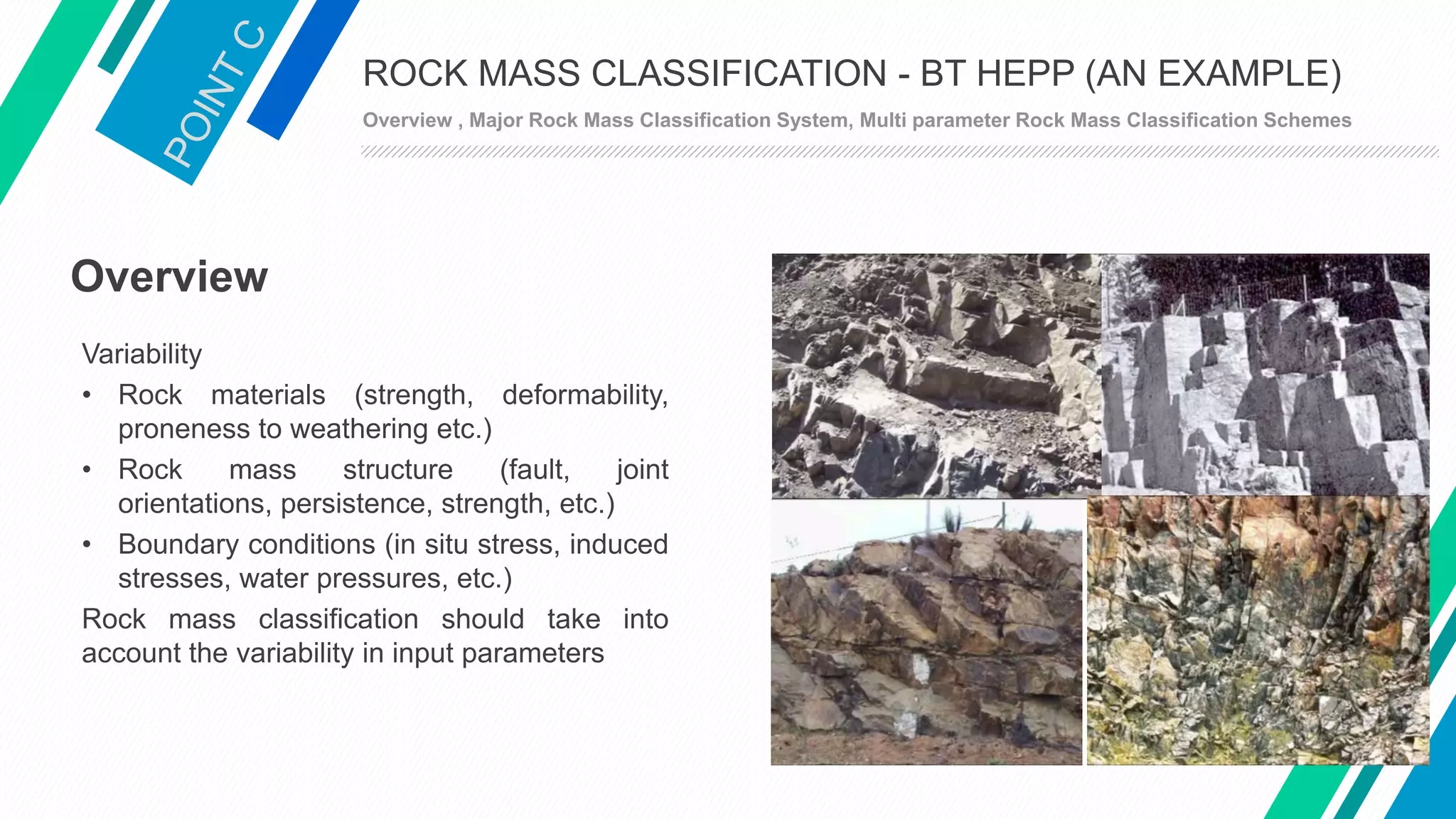 POINT C

ROCK MASS CLASSIFICATION - BT HEPP (AN EXAMPLE)

Overview , Major Rock Mass Classification System, Multi parameter Rock Mass Classification Schemes

Overview

Variability

• Rock materials (strength, deformability, proneness to weathering etc.)

• Rock mass structure (fault, joint orientations, persistence, strength, etc.)

• Boundary conditions (in situ stress, induced stresses, water pressures, etc.)

Rock mass classification should take into account the variability in input parameters